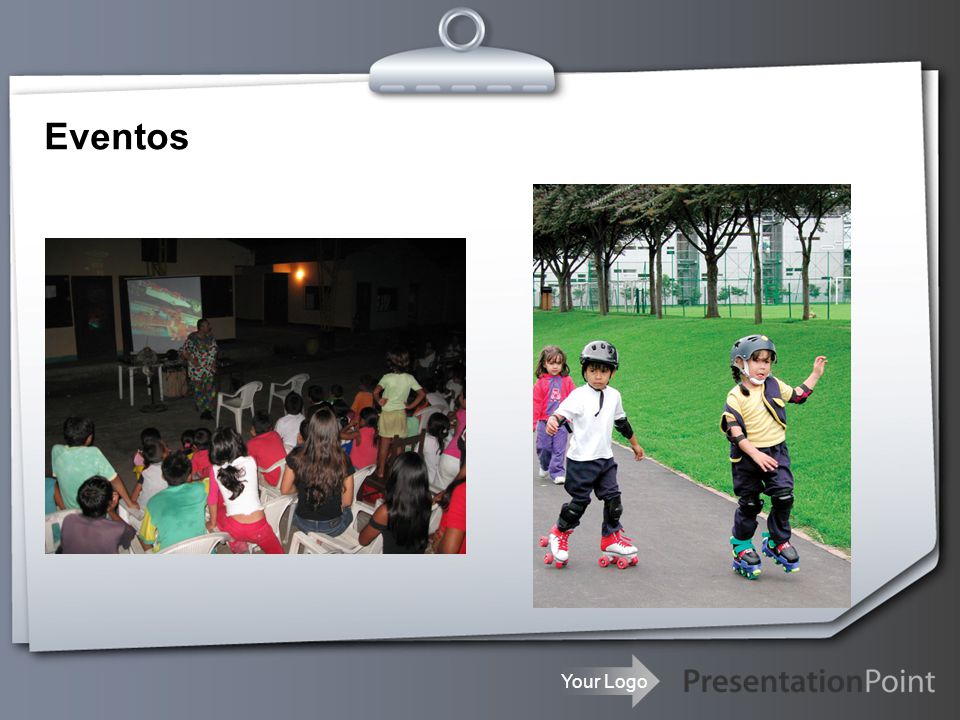 Eventos

Your Logo

PresentationPoint